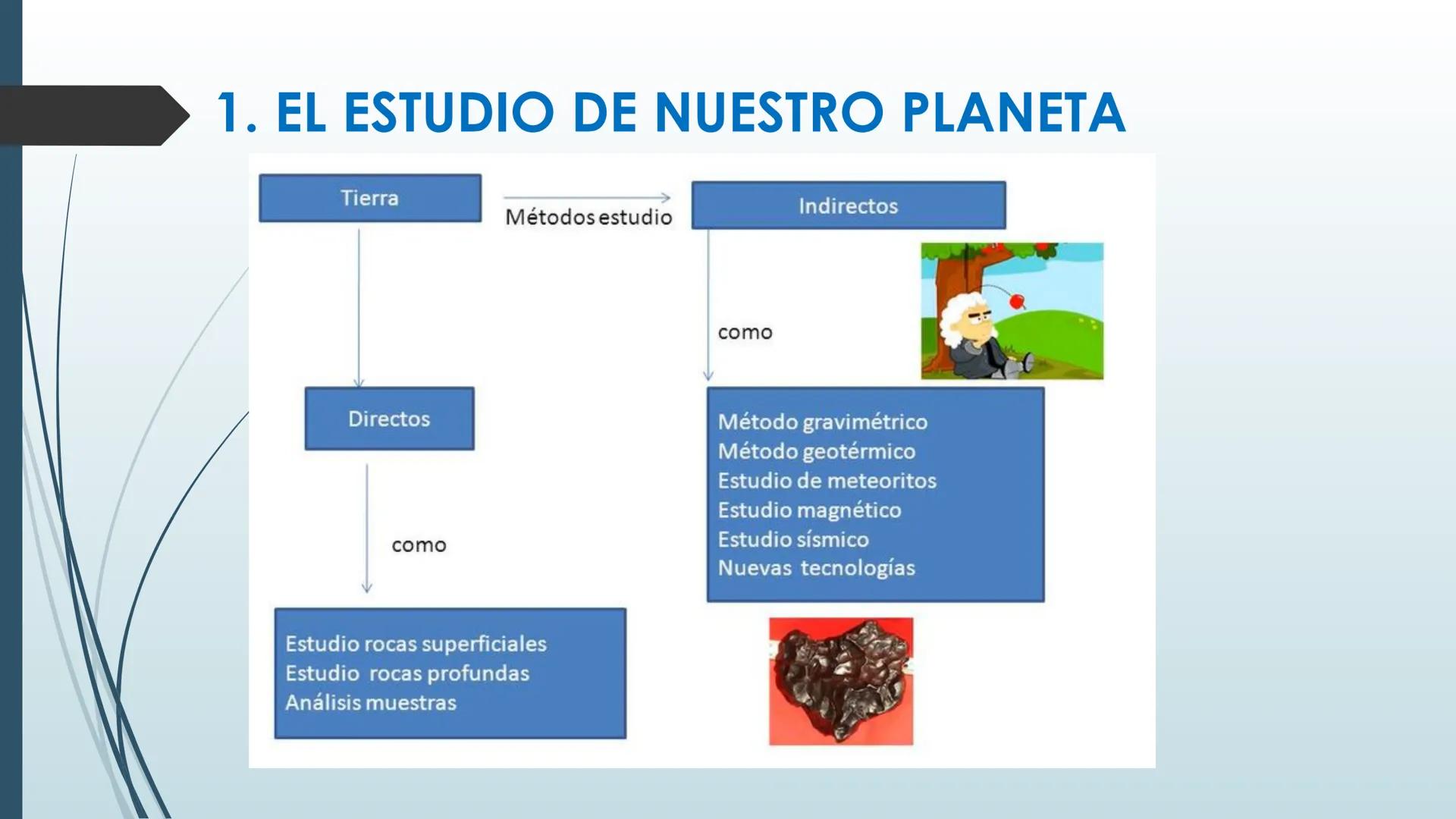 1. EL ESTUDIO DE NUESTRO PLANETA

Tierra

Métodos estudio

Indirectos

como

Directos

Método gravimétrico
Método geotérmico
Estudio de meteoritos
Estudio magnético
Estudio sísmico
Nuevas tecnologías

como

Estudio rocas superficiales
Estudio rocas profundas
Análisis muestras